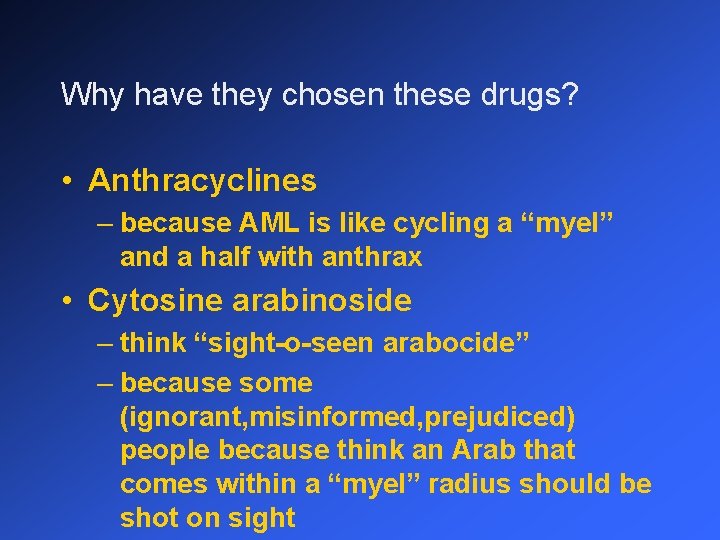 Why have they chosen these drugs?

• Anthracyclines
– because AML is like cycling a “myel” and a half with anthrax

• Cytosine arabinoside
– think “sight-o-seen arabocide”
– because some (ignorant,misinformed,prejudiced) people because think an Arab that comes within a “myel” radius should be shot on sight